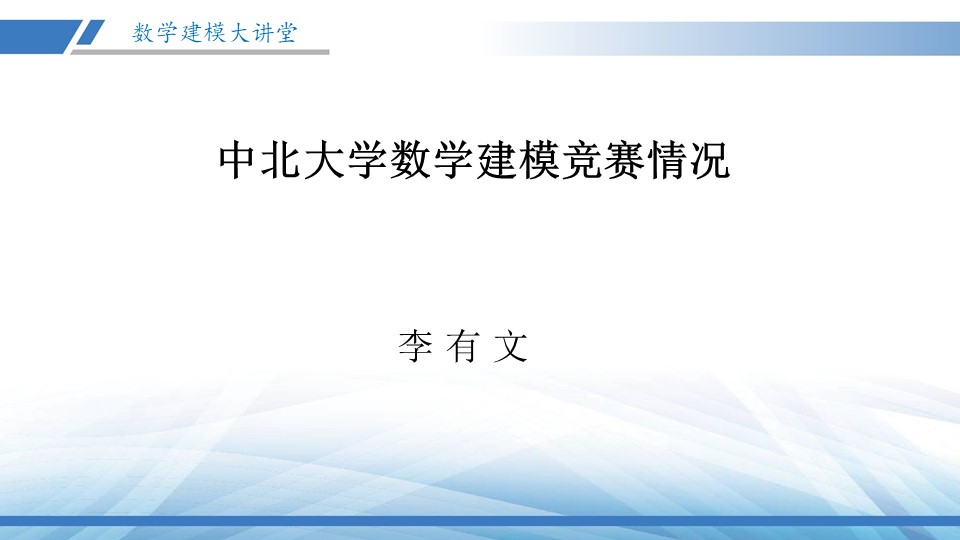 数学建模大讲堂

中北大学数学建模竞赛情况

李 有 文